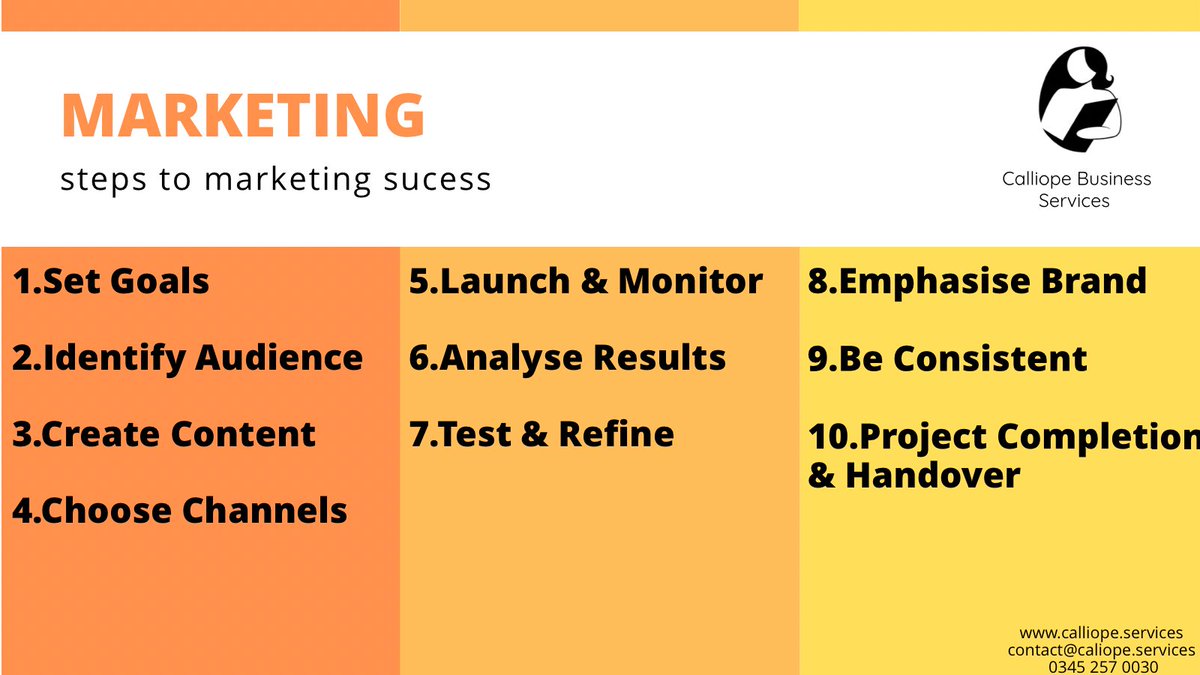 MARKETING

steps to marketing sucess

Calliope Business Services

1.Set Goals

2.Identify Audience

3.Create Content

4.Choose Channels

5.Launch & Monitor

6.Analyse Results

7.Test & Refine

8.Emphasise Brand

9.Be Consistent

10.Project Completion & Handover

www.calliope.services
contact@caliope.services
0345 257 0030